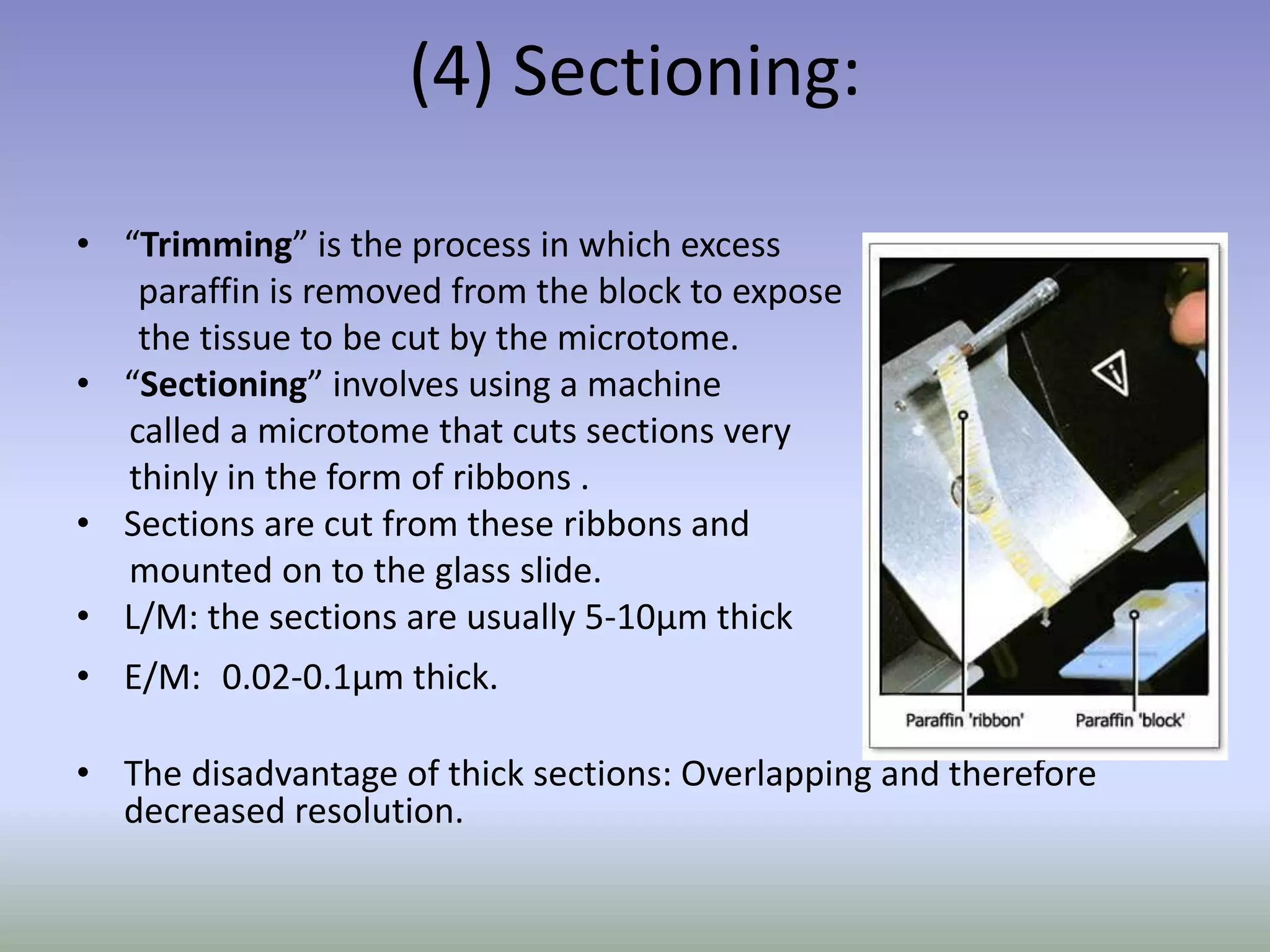 (4) Sectioning:

• “Trimming” is the process in which excess paraffin is removed from the block to expose the tissue to be cut by the microtome.
• “Sectioning” involves using a machine called a microtome that cuts sections very thinly in the form of ribbons .
• Sections are cut from these ribbons and mounted on to the glass slide.
• L/M: the sections are usually 5-10µm thick
• E/M: 0.02-0.1µm thick.

• The disadvantage of thick sections: Overlapping and therefore decreased resolution.

Paraffin 'ribbon'
Paraffin 'block'